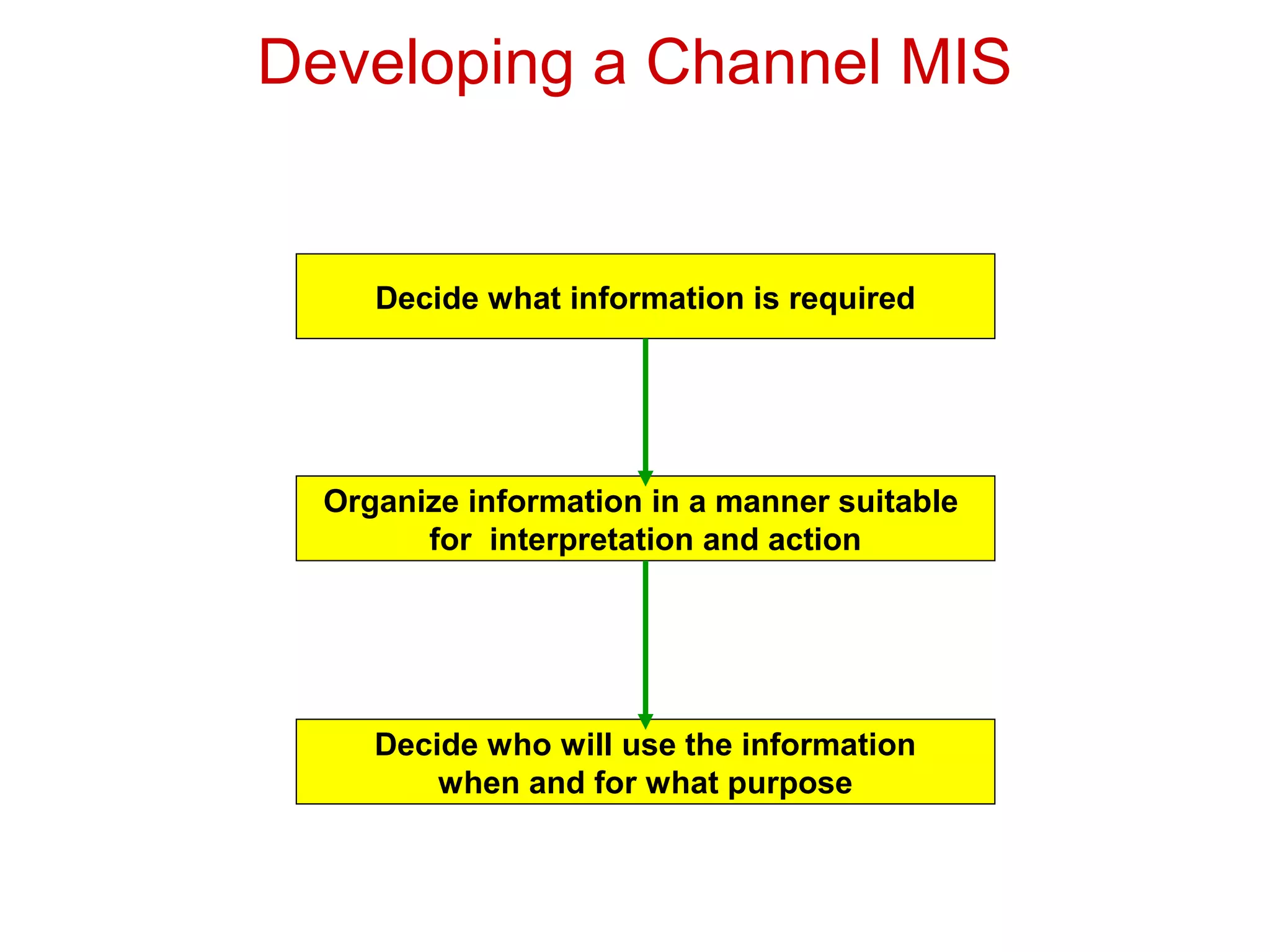 Developing a Channel MIS

Decide what information is required

Organize information in a manner suitable for interpretation and action

Decide who will use the information when and for what purpose